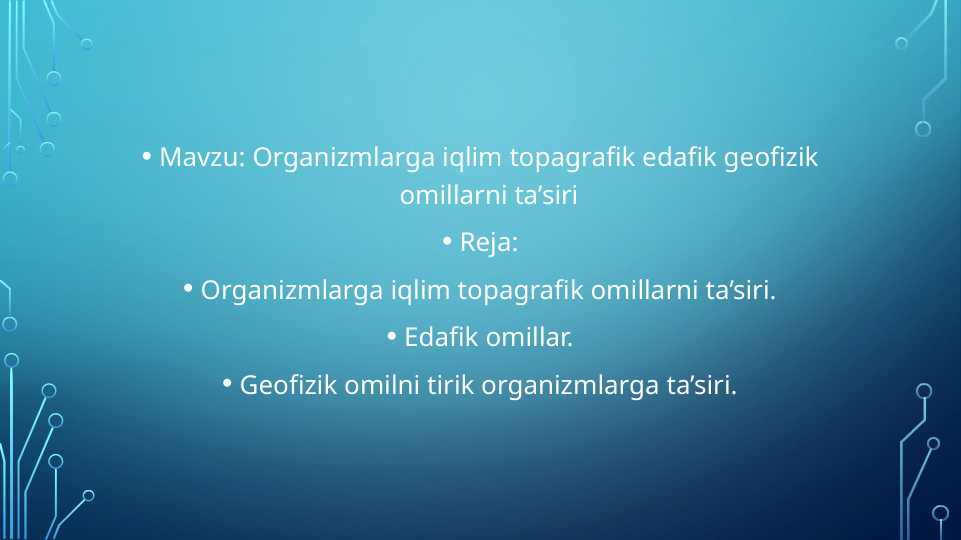 • Mavzu: Organizmlarga iqlim topagrafik edafik geofizik omillarni ta’siri

• Reja:

• Organizmlarga iqlim topagrafik omillarni ta’siri.

• Edafik omillar.

• Geofizik omilni tirik organizmlarga ta’siri.